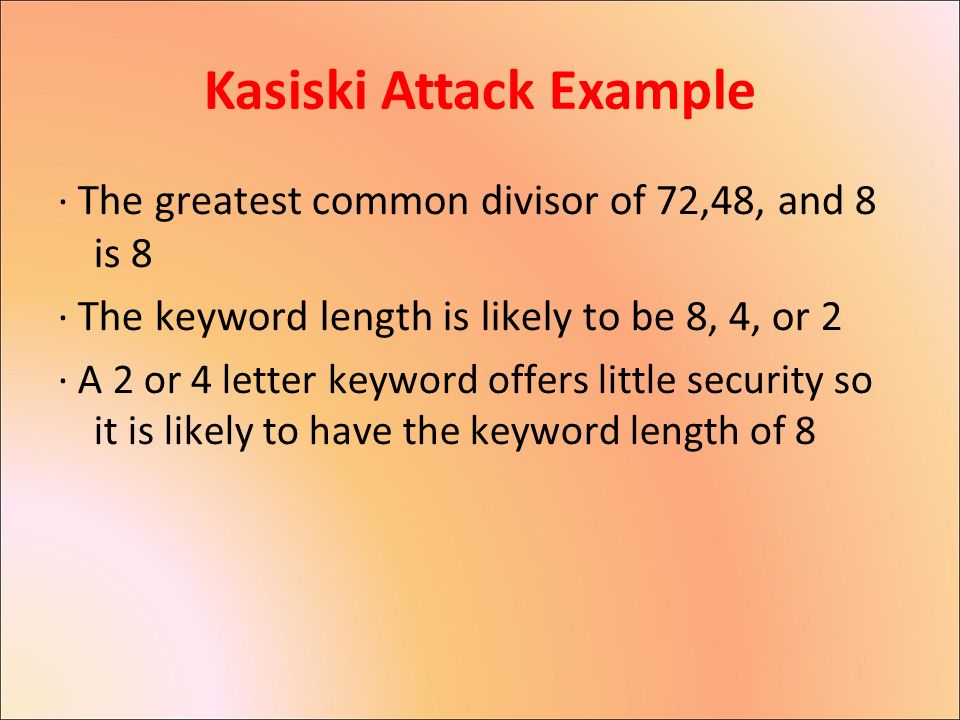 Kasiski Attack Example

· The greatest common divisor of 72,48, and 8 is 8

· The keyword length is likely to be 8, 4, or 2

· A 2 or 4 letter keyword offers little security so it is likely to have the keyword length of 8